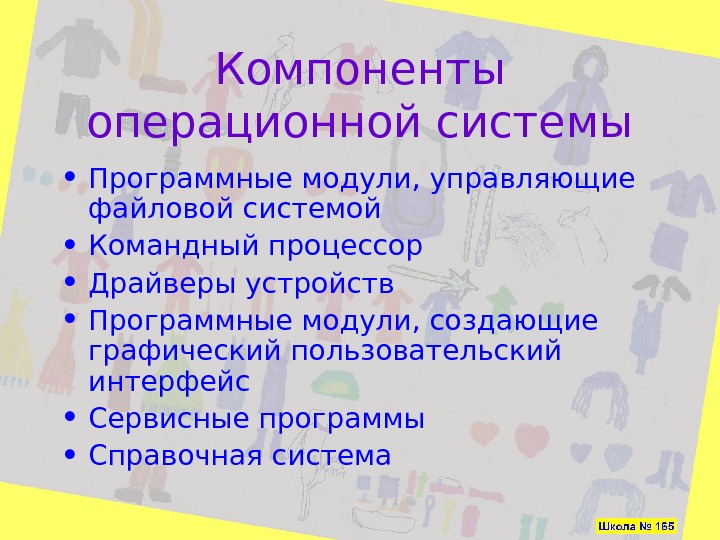 Компоненты операционной системы

• Программные модули, управляющие файловой системой
• Командный процессор
• Драйверы устройств
• Программные модули, создающие графический пользовательский интерфейс
• Сервисные программы
• Справочная система

Школа № 165